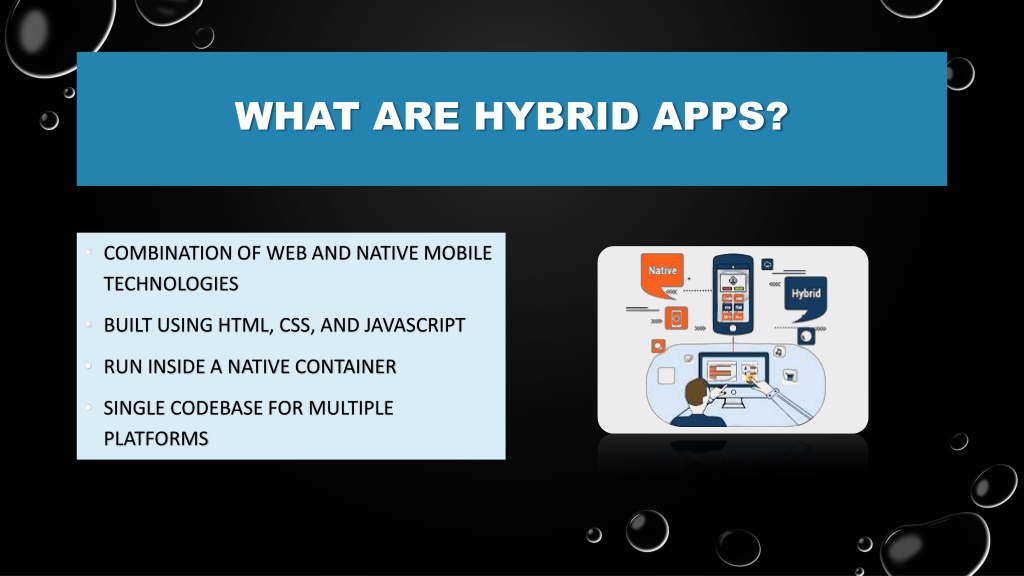 WHAT ARE HYBRID APPS?

• COMBINATION OF WEB AND NATIVE MOBILE TECHNOLOGIES
• BUILT USING HTML, CSS, AND JAVASCRIPT
• RUN INSIDE A NATIVE CONTAINER
• SINGLE CODEBASE FOR MULTIPLE PLATFORMS

Native
Hybrid